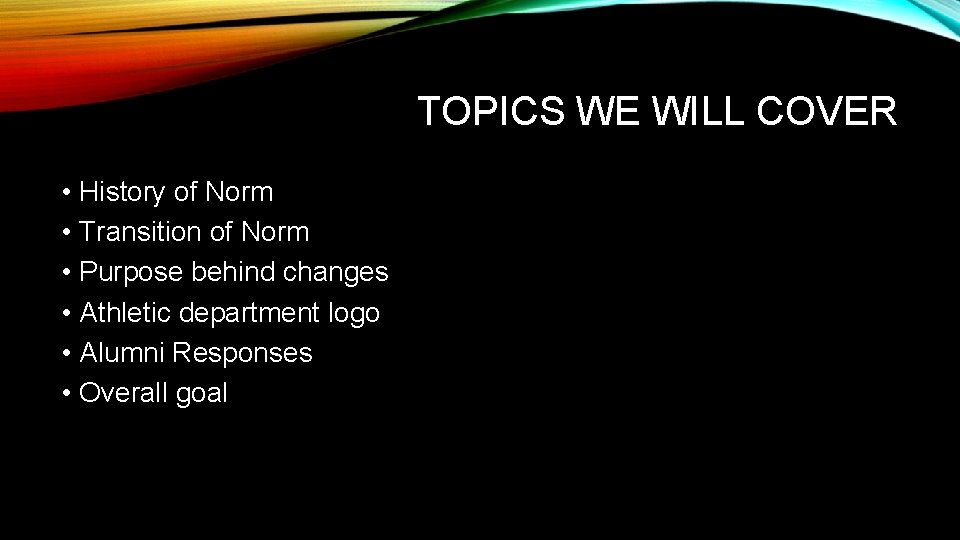 TOPICS WE WILL COVER

• History of Norm
• Transition of Norm
• Purpose behind changes
• Athletic department logo
• Alumni Responses
• Overall goal